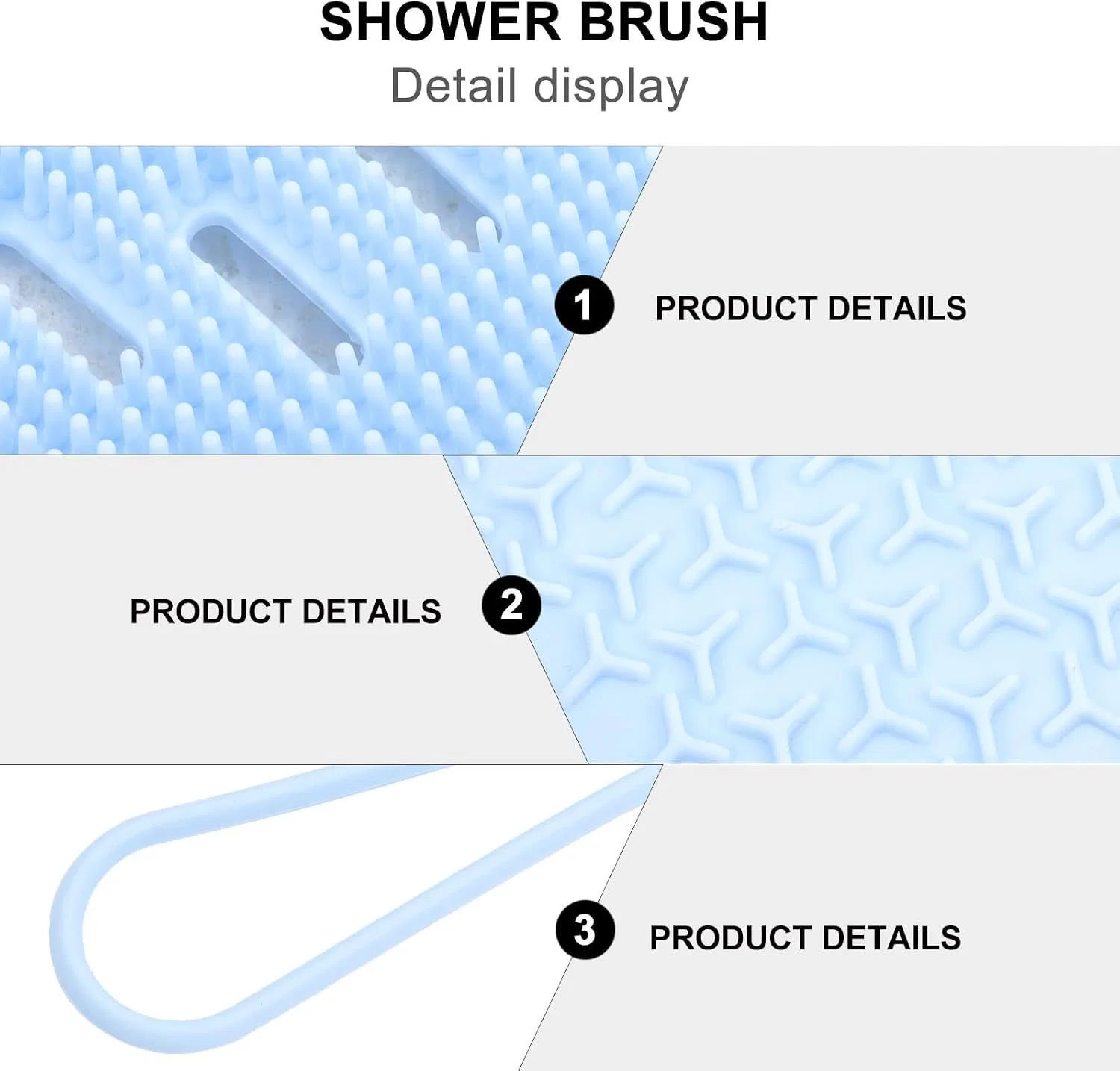 SHOWER BRUSH
Detail display

1 PRODUCT DETAILS

PRODUCT DETAILS 2

3 PRODUCT DETAILS